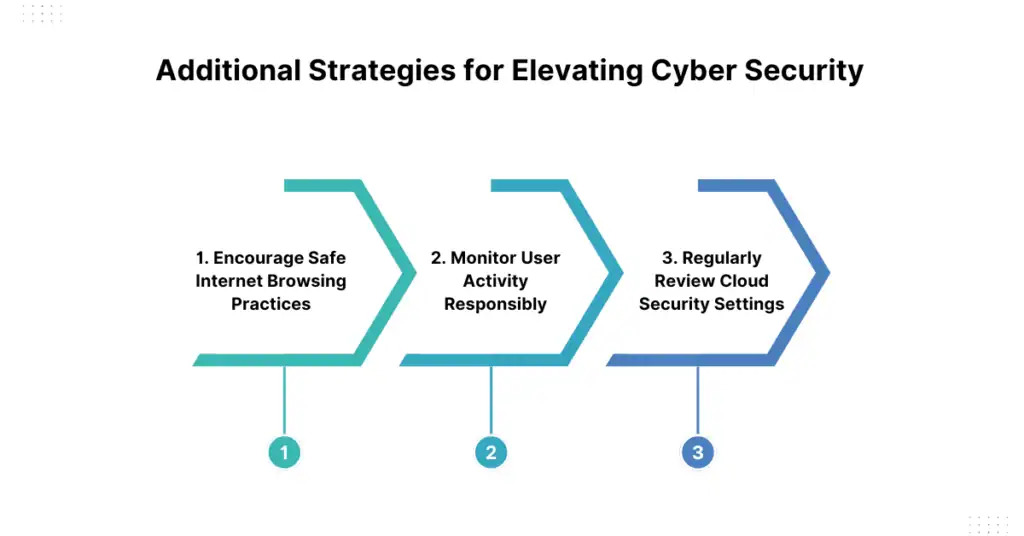 Additional Strategies for Elevating Cyber Security

1. Encourage Safe Internet Browsing Practices

2. Monitor User Activity Responsibly

3. Regularly Review Cloud Security Settings

1

2

3